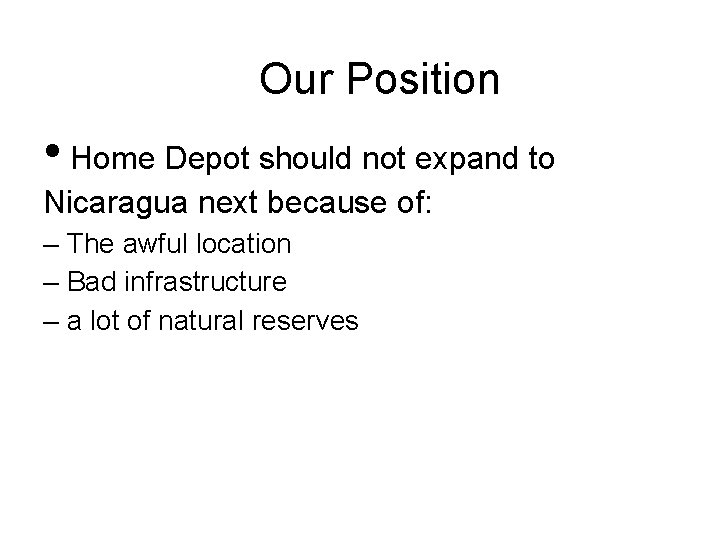 Our Position

• Home Depot should not expand to Nicaragua next because of:

– The awful location

– Bad infrastructure

– a lot of natural reserves